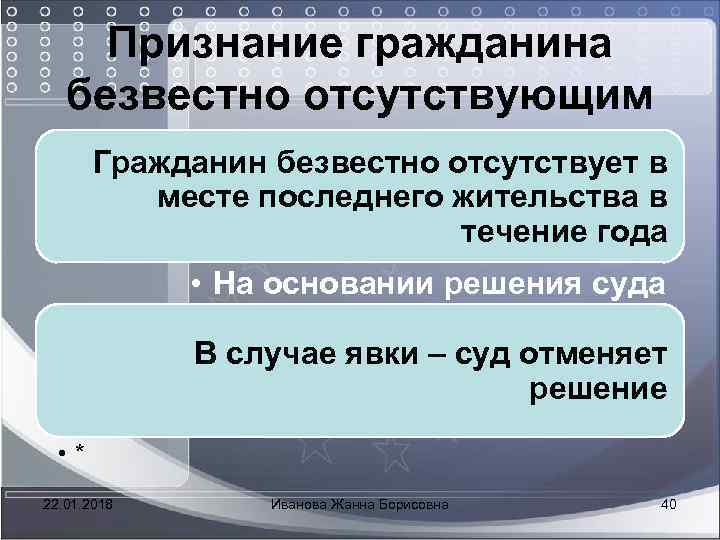 Признание гражданина безвестно отсутствующим

Гражданин безвестно отсутствует в месте последнего жительства в течение года

• На основании решения суда

В случае явки – суд отменяет решение

• *

22.01.2018

Иванова Жанна Борисовна

40